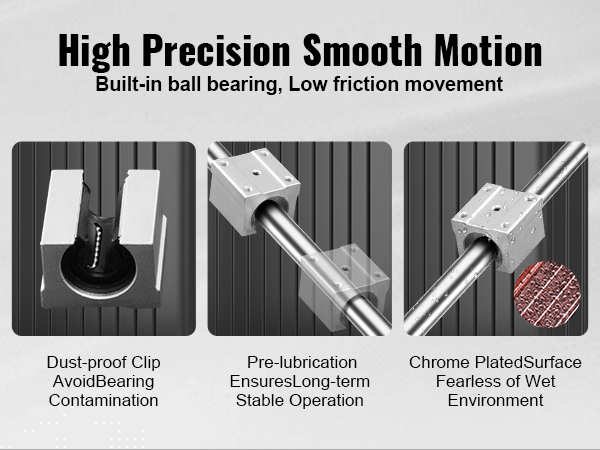 High Precision Smooth Motion
Built-in ball bearing, Low friction movement

Dust-proof Clip AvoidBearing Contamination

Pre-lubrication EnsuresLong-term Stable Operation

Chrome PlatedSurface Fearless of Wet Environment